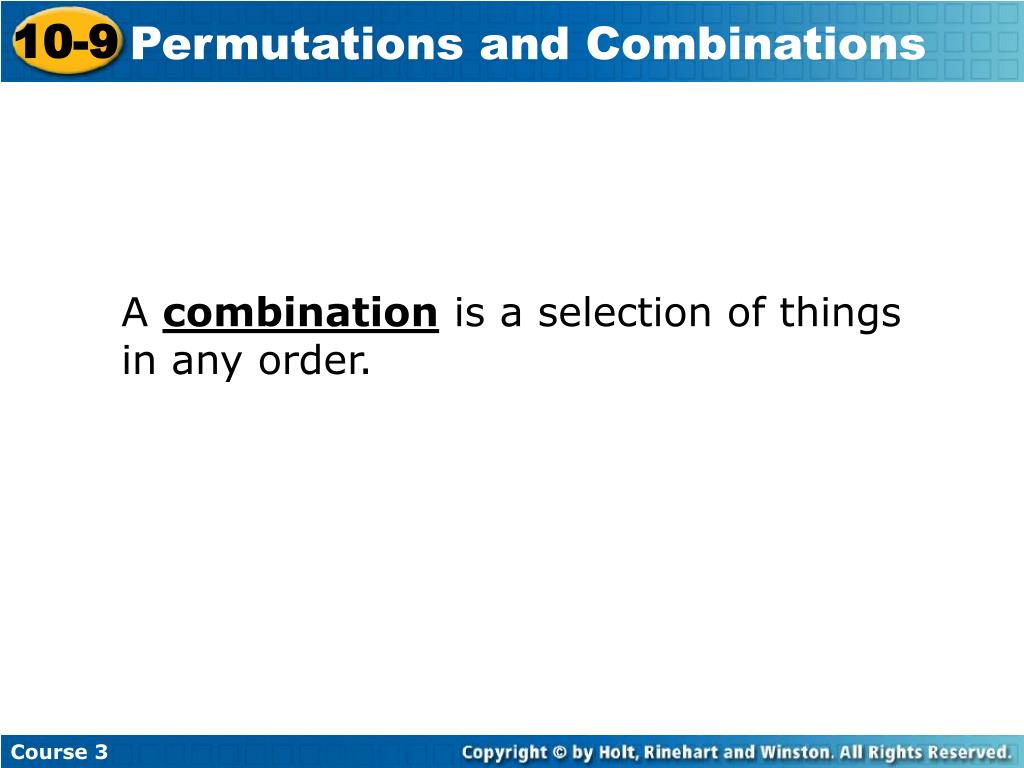 10-9 Permutations and Combinations

A combination is a selection of things in any order.

Course 3

Copyright © by Holt, Rinehart and Winston. All Rights Reserved.